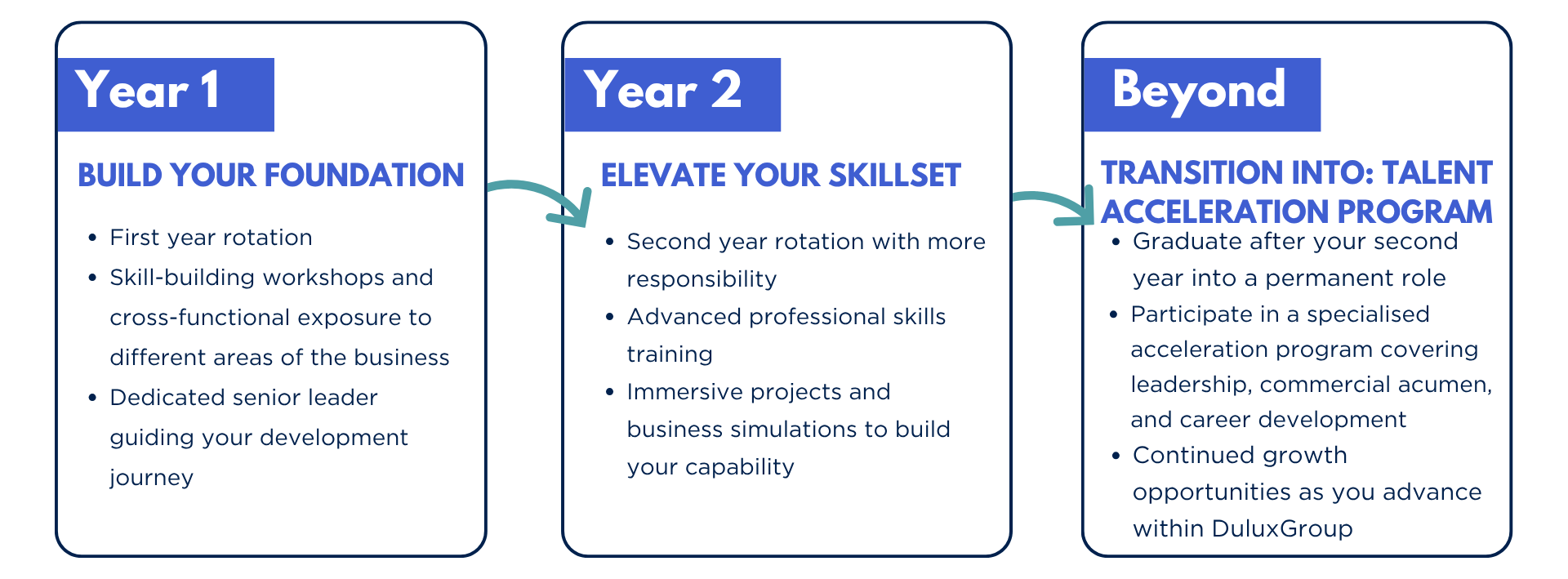 Year 1

BUILD YOUR FOUNDATION

- First year rotation
- Skill-building workshops and cross-functional exposure to different areas of the business
- Dedicated senior leader guiding your development journey

Year 2

ELEVATE YOUR SKILLSET

- Second year rotation with more responsibility
- Advanced professional skills training
- Immersive projects and business simulations to build your capability

Beyond

TRANSITION INTO: TALENT ACCELERATION PROGRAM

- Graduate after your second year into a permanent role
- Participate in a specialised acceleration program covering leadership, commercial acumen, and career development
- Continued growth opportunities as you advance within DuluxGroup